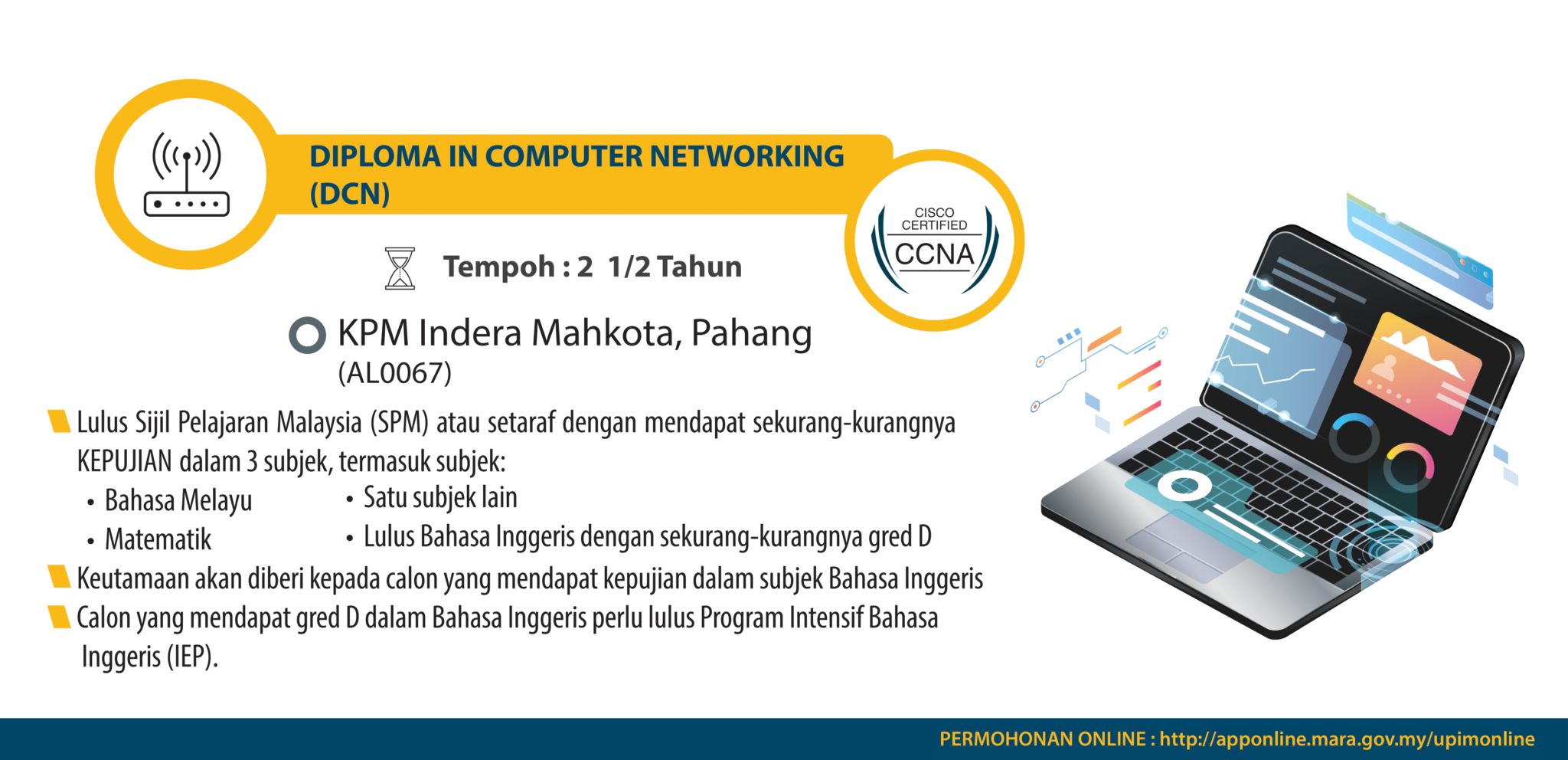 DIPLOMA IN COMPUTER NETWORKING (DCN)

CISCO CERTIFIED CCNA

Tempoh : 2 1/2 Tahun

KPM Indera Mahkota, Pahang (AL0067)

Lulus Sijil Pelajaran Malaysia (SPM) atau setaraf dengan mendapat sekurang-kurangnya KEPUJIAN dalam 3 subjek, termasuk subjek:
• Bahasa Melayu
• Matematik
• Satu subjek lain
• Lulus Bahasa Inggeris dengan sekurang-kurangnya gred D

Keutamaan akan diberi kepada calon yang mendapat kepujian dalam subjek Bahasa Inggeris

Calon yang mendapat gred D dalam Bahasa Inggeris perlu lulus Program Intensif Bahasa Inggeris (IEP).

PERMOHONAN ONLINE : http://apponline.mara.gov.my/upimonline